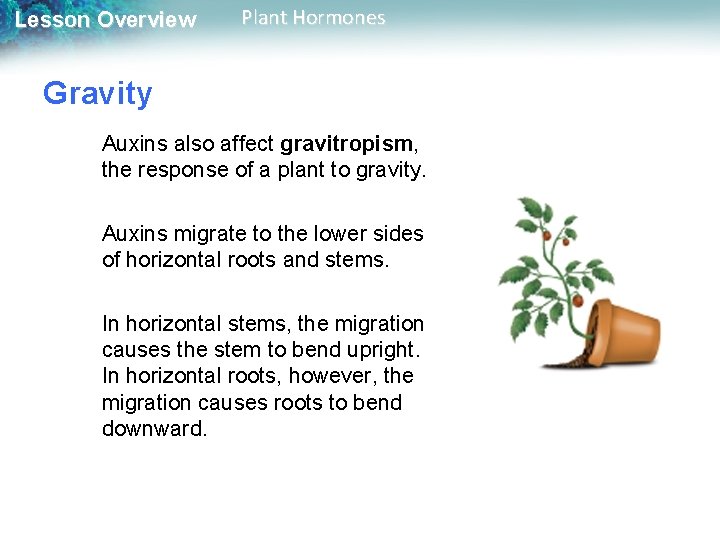 Lesson Overview Plant Hormones

Gravity

Auxins also affect gravitropism, the response of a plant to gravity.

Auxins migrate to the lower sides of horizontal roots and stems.

In horizontal stems, the migration causes the stem to bend upright. In horizontal roots, however, the migration causes roots to bend downward.